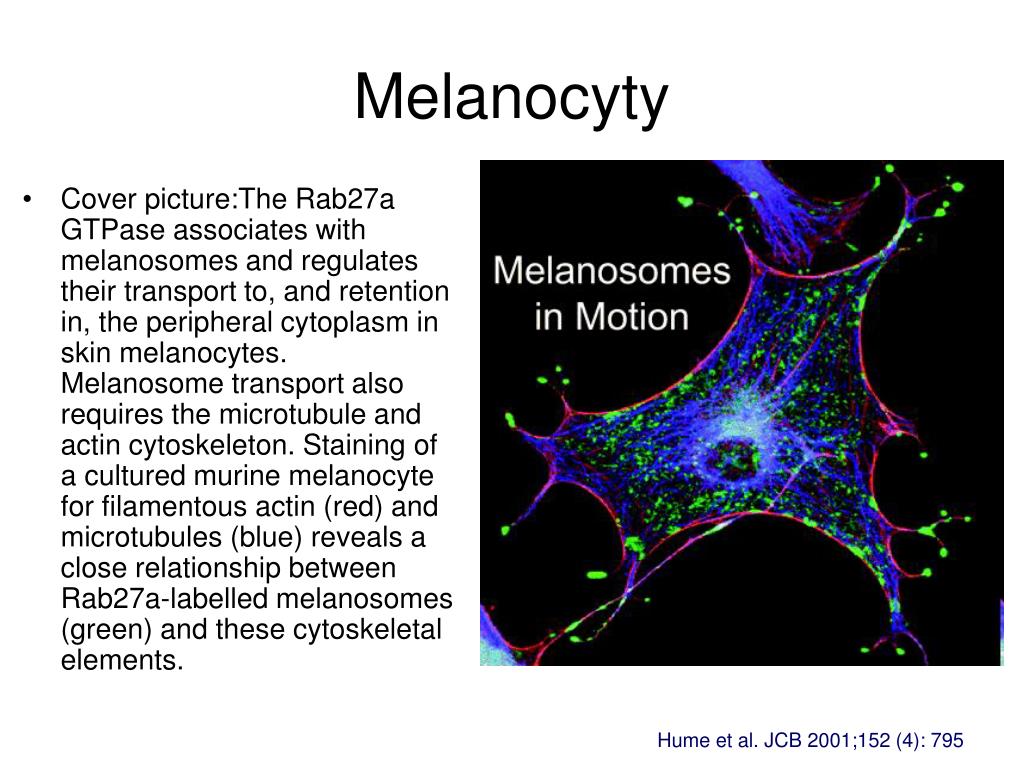 Melanocyty

• Cover picture:The Rab27a GTPase associates with melanosomes and regulates their transport to, and retention in, the peripheral cytoplasm in skin melanocytes. Melanosome transport also requires the microtubule and actin cytoskeleton. Staining of a cultured murine melanocyte for filamentous actin (red) and microtubules (blue) reveals a close relationship between Rab27a-labelled melanosomes (green) and these cytoskeletal elements.

Melanosomes in Motion

Hume et al. JCB 2001;152 (4): 795